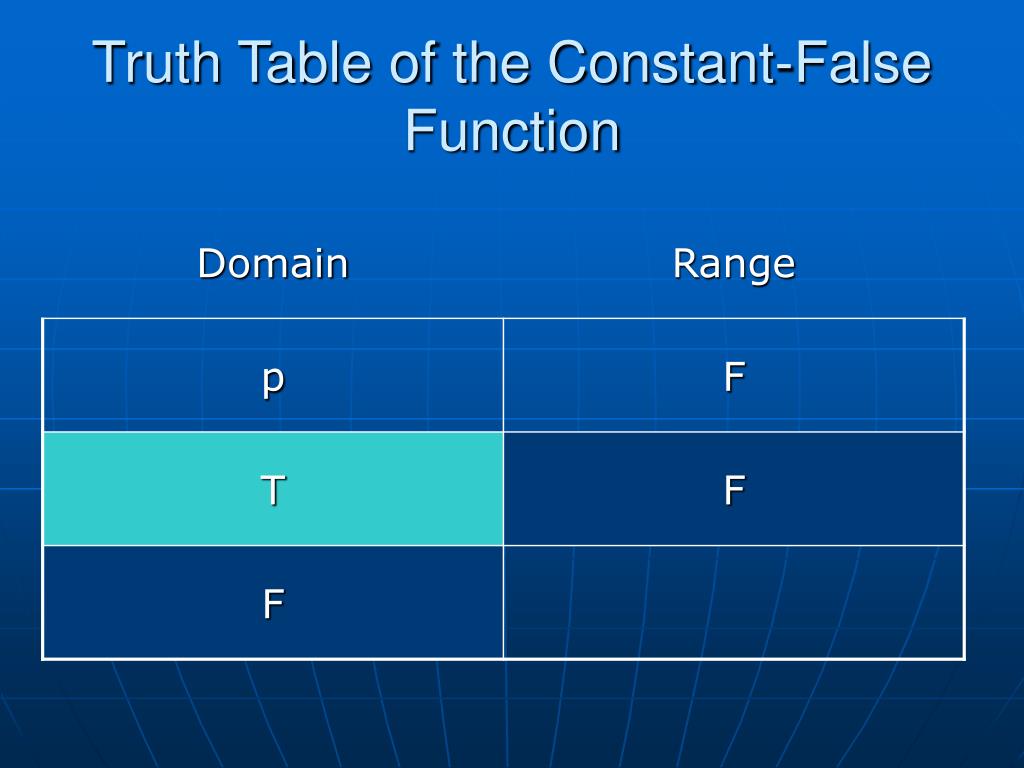 Truth Table of the Constant-False Function

| Domain | Range |
|---|---|
| p | F |
| T | F |
| F | |